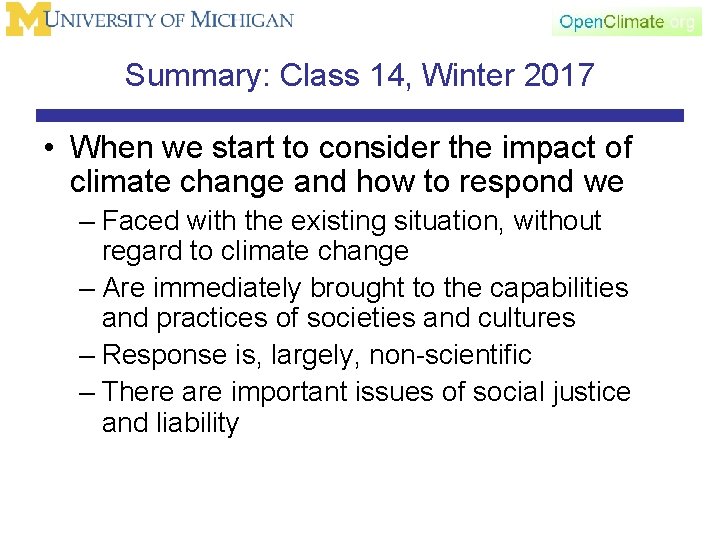 M UNIVERSITY OF MICHIGAN

OpenClimate.org

Summary: Class 14, Winter 2017

• When we start to consider the impact of climate change and how to respond we
– Faced with the existing situation, without regard to climate change
– Are immediately brought to the capabilities and practices of societies and cultures
– Response is, largely, non-scientific
– There are important issues of social justice and liability